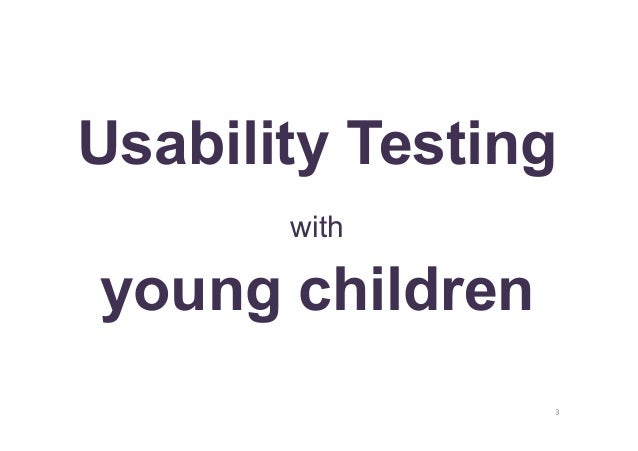 Usability Testing

with

young children

3